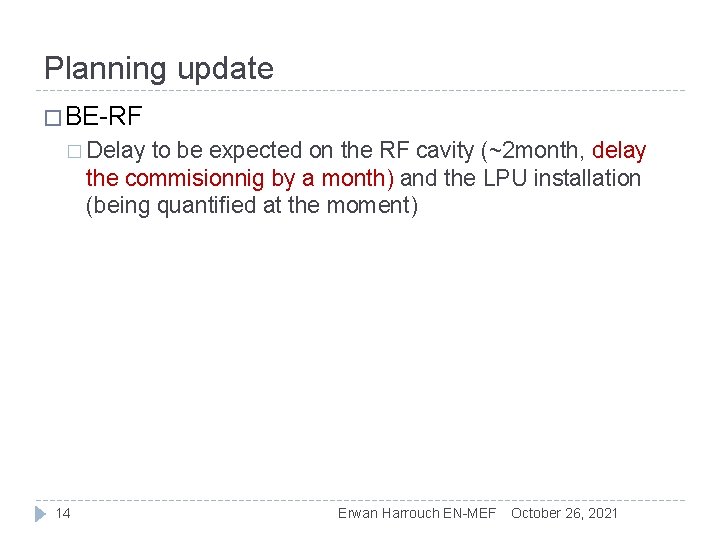 Planning update

BE-RF

Delay to be expected on the RF cavity (~2month, delay the commisionnig by a month) and the LPU installation (being quantified at the moment)

14 Erwan Harrouch EN-MEF October 26, 2021